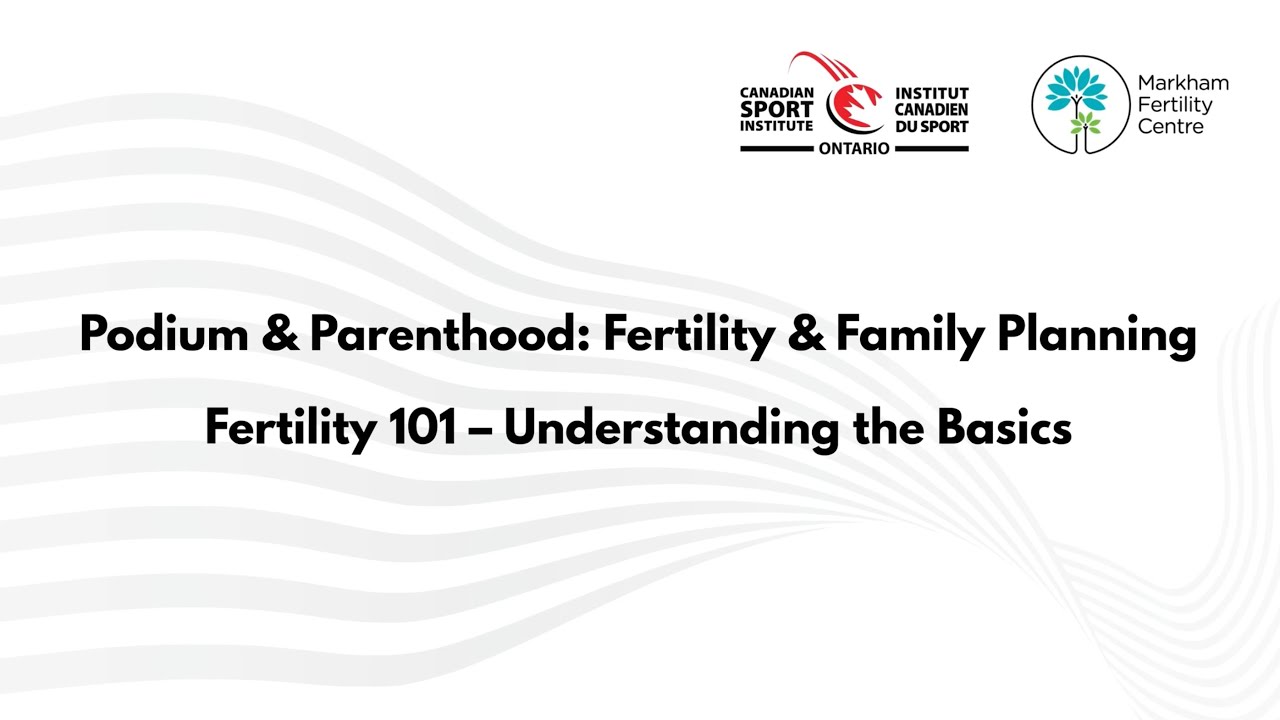 CANADIAN SPORT INSTITUTE
INSTITUT CANADIEN DU SPORT
ONTARIO

Markham Fertility Centre

Podium & Parenthood: Fertility & Family Planning

Fertility 101 – Understanding the Basics